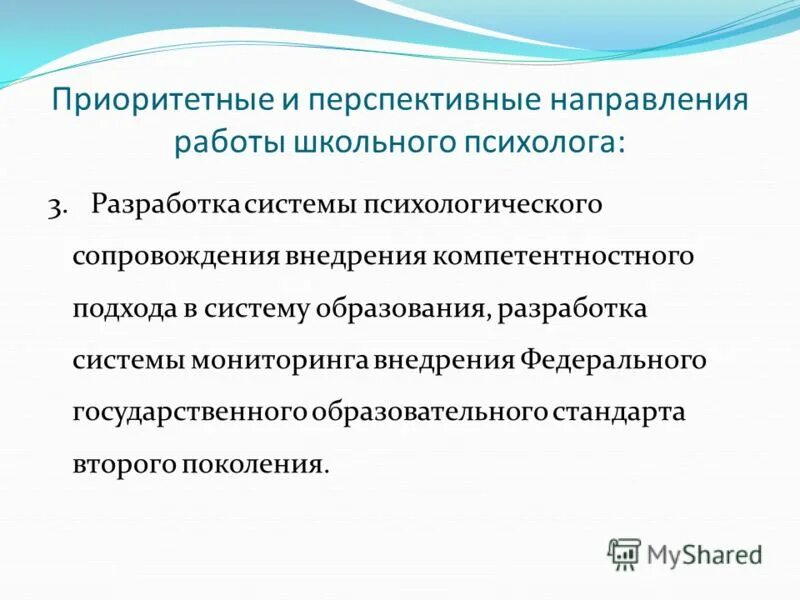 Приоритетные и перспективные направления работы школьного психолога:

3. Разработка системы психологического сопровождения внедрения компетентностного подхода в систему образования, разработка системы мониторинга внедрения Федерального государственного образовательного стандарта второго поколения.

MyShared